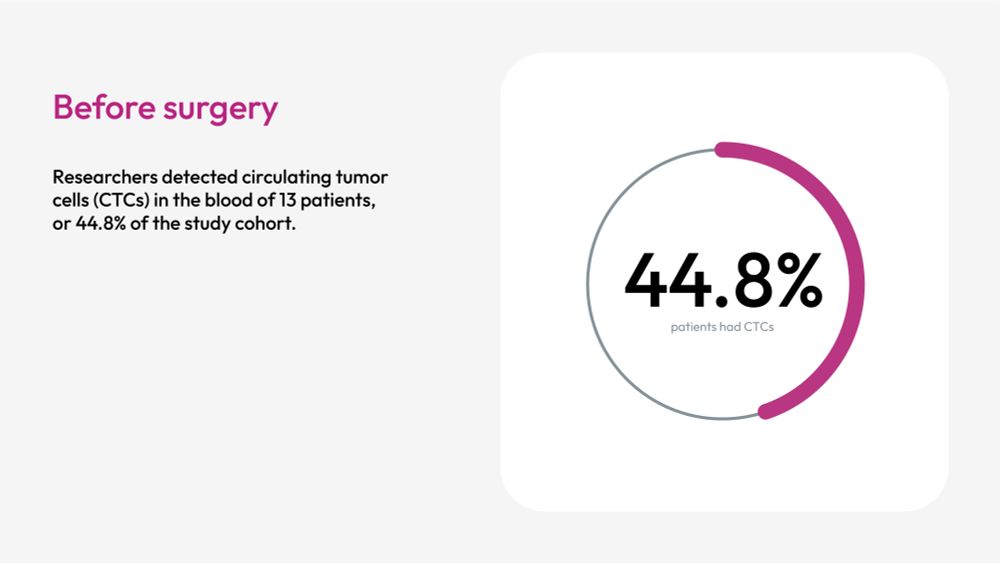 Before surgery

Researchers detected circulating tumor cells (CTCs) in the blood of 13 patients, or 44.8% of the study cohort.

44.8%
patients had CTCs